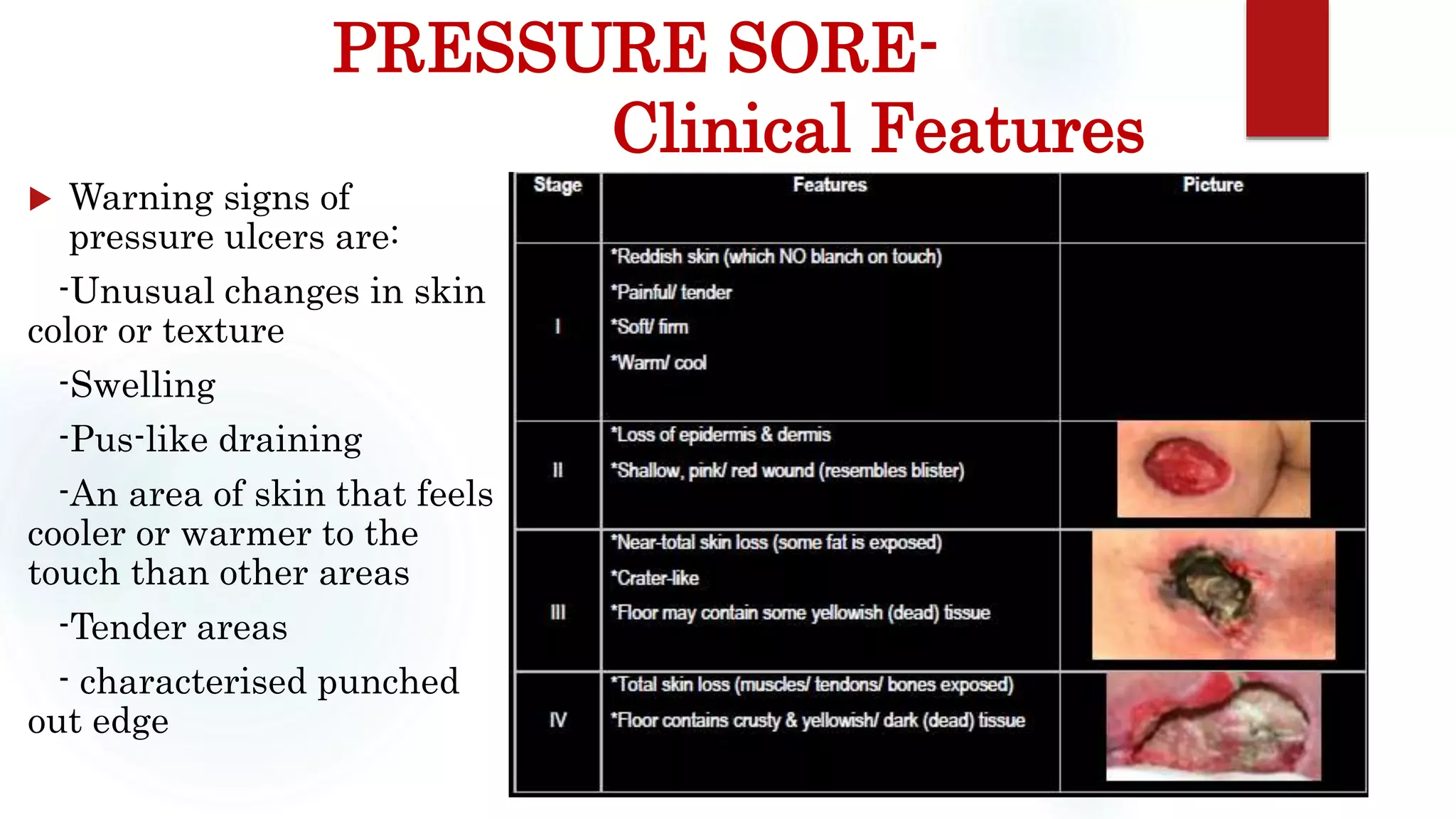 PRESSURE SORE-
Clinical Features

Warning signs of pressure ulcers are:

-Unusual changes in skin color or texture

-Swelling

-Pus-like draining

-An area of skin that feels cooler or warmer to the touch than other areas

-Tender areas

- characterised punched out edge

| Stage | Features | Picture |
|---|---|---|
| I | *Reddish skin (which NO blanch on touch) *Painful/ tender *Soft/ firm *Warm/ cool | |
| II | *Loss of epidermis & dermis *Shallow, pink/ red wound (resembles blister) | |
| III | *Near-total skin loss (some fat is exposed) *Crater-like *Floor may contain some yellowish (dead) tissue | |
| IV | *Total skin loss (muscles/ tendons/ bones exposed) *Floor contains crusty & yellowish/ dark (dead) tissue | |